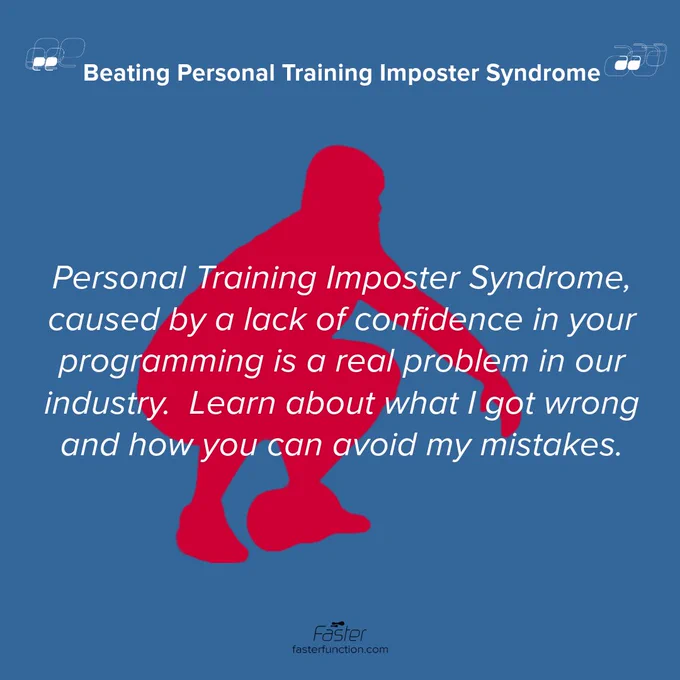 Beating Personal Training Imposter Syndrome

Personal Training Imposter Syndrome, caused by a lack of confidence in your programming is a real problem in our industry. Learn about what I got wrong and how you can avoid my mistakes.

Faster
fasterfunction.com